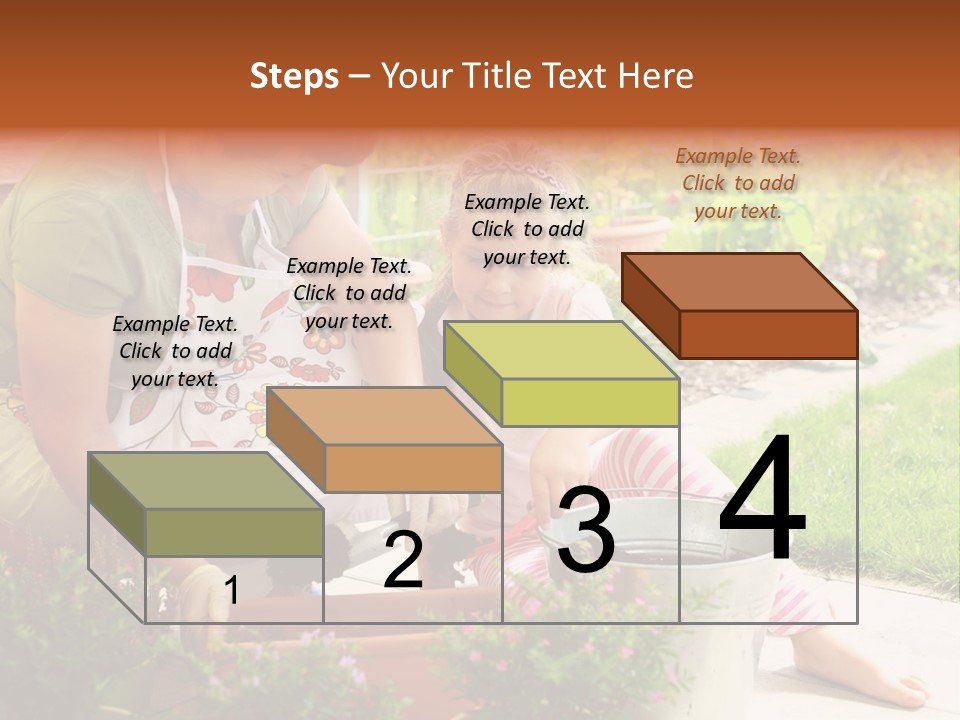 Steps – Your Title Text Here

Example Text. Click to add your text.

Example Text. Click to add your text.

Example Text. Click to add your text.

Example Text. Click to add your text.

1

2

3

4